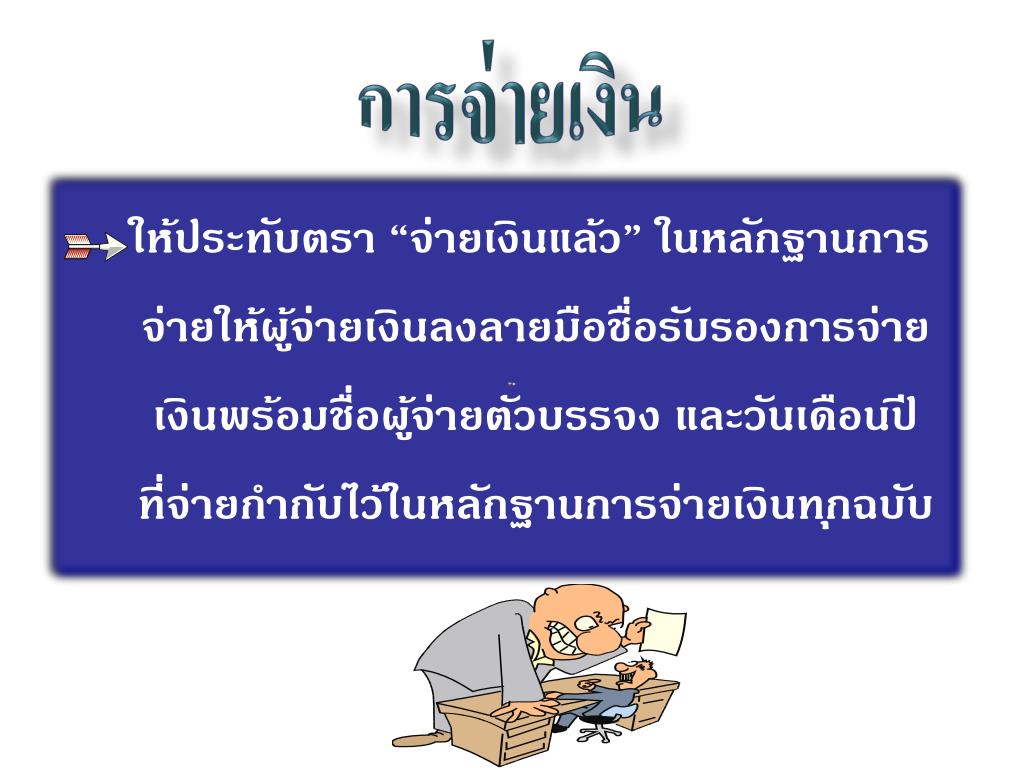 การจ่ายเงิน

ให้ประทับตรา “จ่ายเงินแล้ว” ในหลักฐานการจ่ายให้ผู้จ่ายเงินลงลายมือชื่อรับรองการจ่ายเงินพร้อมชื่อผู้จ่ายตัวบรรจง และวันเดือนปีที่จ่ายกำกับไว้ในหลักฐานการจ่ายเงินทุกฉบับ